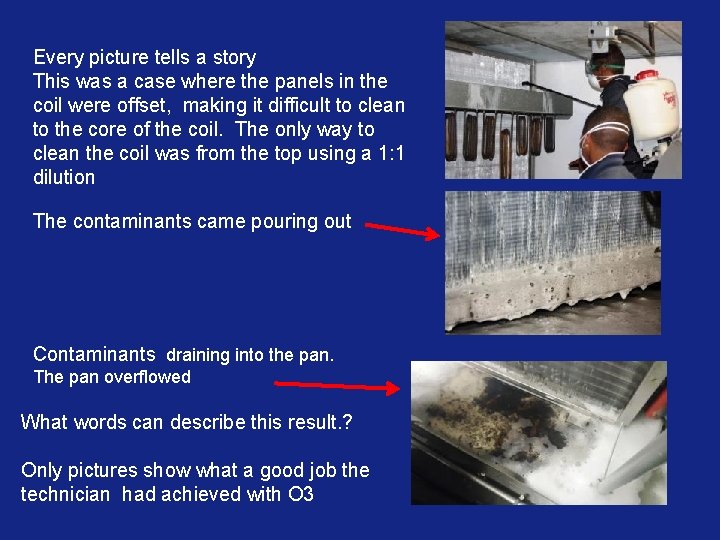 Every picture tells a story
This was a case where the panels in the coil were offset, making it difficult to clean to the core of the coil. The only way to clean the coil was from the top using a 1:1 dilution

The contaminants came pouring out

Contaminants draining into the pan.
The pan overflowed

What words can describe this result.?

Only pictures show what a good job the technician had achieved with O3